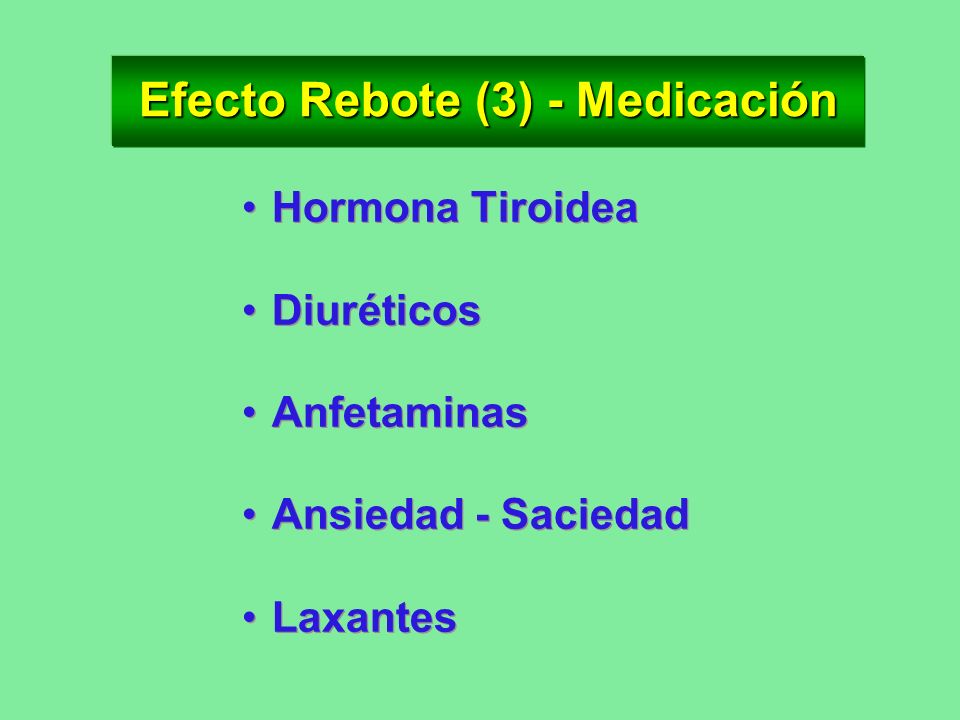 Efecto Rebote (3) - Medicación

• Hormona Tiroidea

• Diuréticos

• Anfetaminas

• Ansiedad - Saciedad

• Laxantes